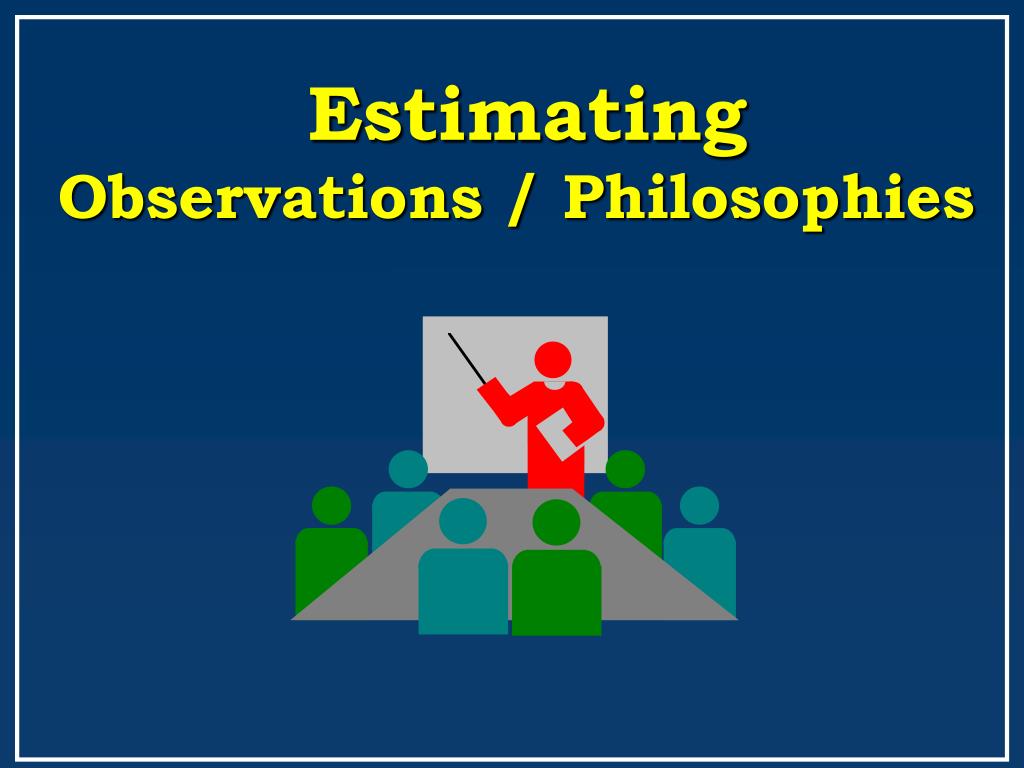 Estimating
Observations / Philosophies